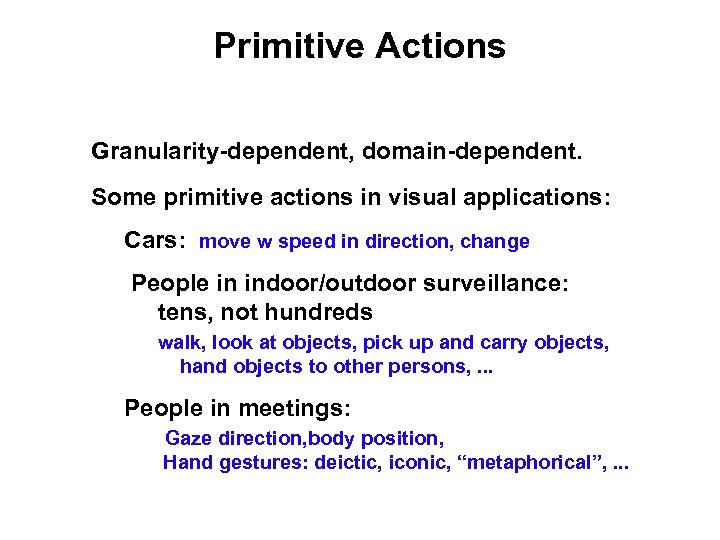 Primitive Actions

Granularity-dependent, domain-dependent.

Some primitive actions in visual applications:

Cars: move w speed in direction, change

People in indoor/outdoor surveillance:
tens, not hundreds
walk, look at objects, pick up and carry objects, hand objects to other persons, ...

People in meetings:
Gaze direction,body position,
Hand gestures: deictic, iconic, “metaphorical”, ...